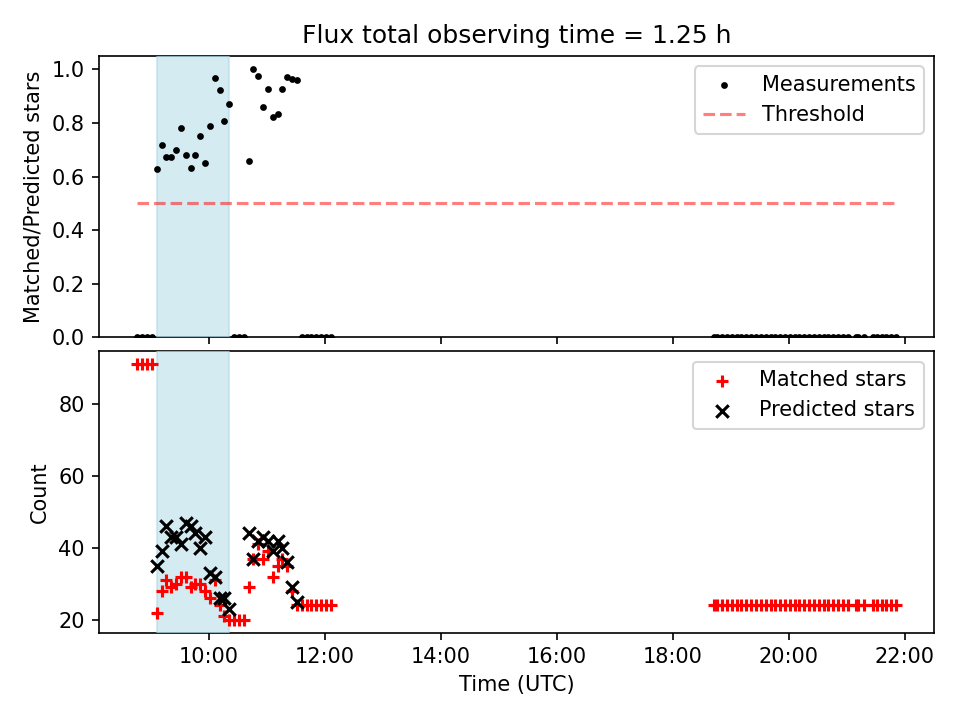 Flux total observing time = 1.25 h

Matched/Predicted stars

1.0
0.8
0.6
0.4
0.2
0.0

Measurements
Threshold

Count

80
60
40
20

Matched stars
Predicted stars

10:00
12:00
14:00
16:00
18:00
20:00
22:00

Time (UTC)